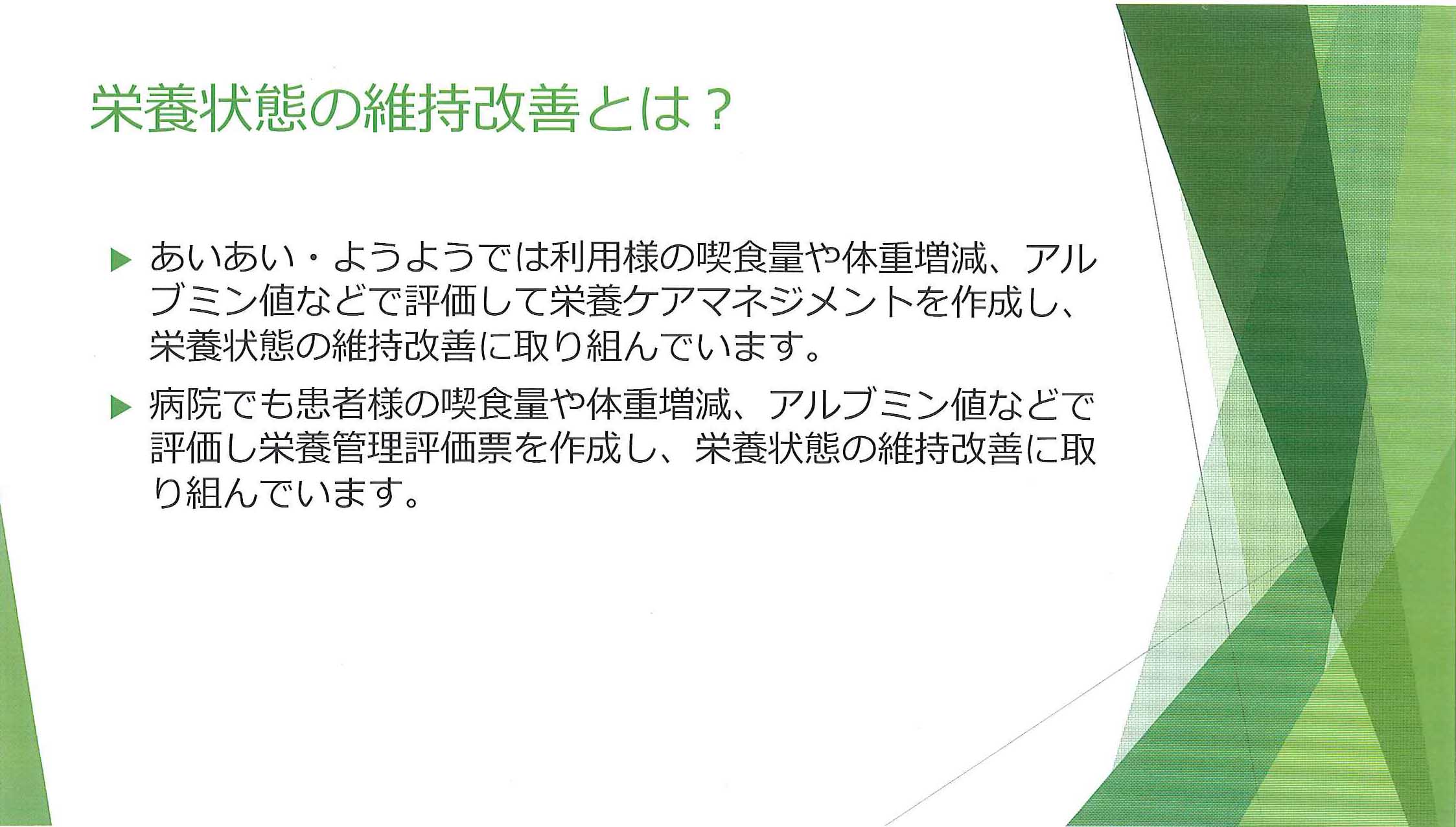 栄養状態の維持改善とは？

▶ あいあい・ようようでは利用様の喫食量や体重増減、アルブミン値などで評価して栄養ケアマネジメントを作成し、栄養状態の維持改善に取り組んでいます。

▶ 病院でも患者様の喫食量や体重増減、アルブミン値などで評価し栄養管理評価票を作成し、栄養状態の維持改善に取り組んでいます。